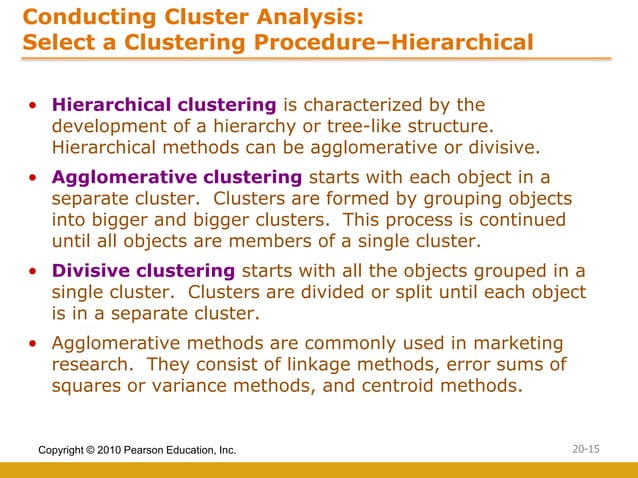 Conducting Cluster Analysis:
Select a Clustering Procedure–Hierarchical

• Hierarchical clustering is characterized by the development of a hierarchy or tree-like structure. Hierarchical methods can be agglomerative or divisive.

• Agglomerative clustering starts with each object in a separate cluster. Clusters are formed by grouping objects into bigger and bigger clusters. This process is continued until all objects are members of a single cluster.

• Divisive clustering starts with all the objects grouped in a single cluster. Clusters are divided or split until each object is in a separate cluster.

• Agglomerative methods are commonly used in marketing research. They consist of linkage methods, error sums of squares or variance methods, and centroid methods.

Copyright © 2010 Pearson Education, Inc.

20-15